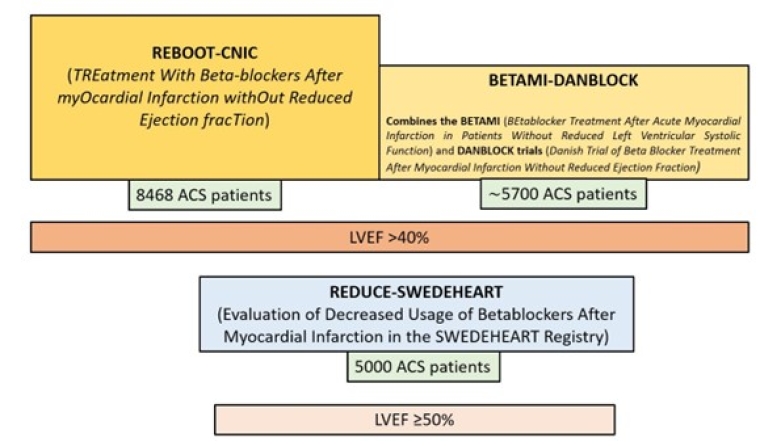 REBOOT-CNIC
(TREatment With Beta-blockers After myOcardial Infarction withOut Reduced Ejection fracTion)

8468 ACS patients

BETAMI-DANBLOCK

Combines the BETAMI (BEtablocker Treatment After Acute Myocardial Infarction in Patients Without Reduced Left Ventricular Systolic Function) and DANBLOCK trials (Danish Trial of Beta Blocker Treatment After Myocardial Infarction Without Reduced Ejection Fraction)

~5700 ACS patients

LVEF >40%

REDUCE-SWEDEHEART
(Evaluation of Decreased Usage of Betablockers After Myocardial Infarction in the SWEDEHEART Registry)

5000 ACS patients

LVEF ≥50%